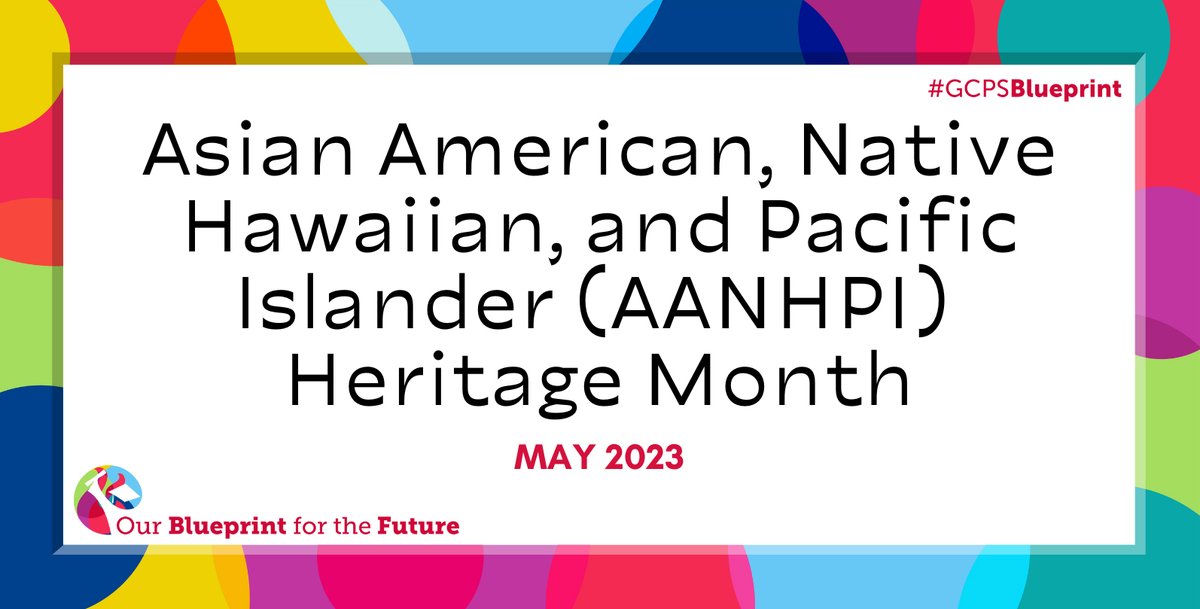 #GCPSBlueprint

Asian American, Native Hawaiian, and Pacific Islander (AANHPI) Heritage Month

MAY 2023

Our Blueprint for the Future